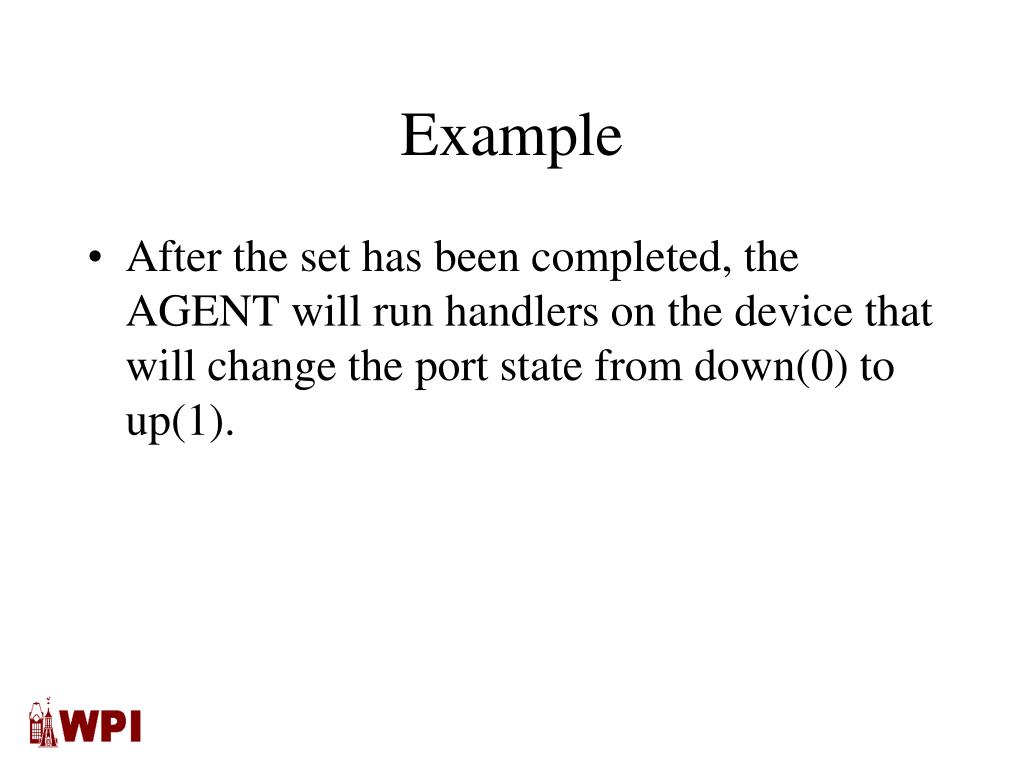 Example

• After the set has been completed, the AGENT will run handlers on the device that will change the port state from down(0) to up(1).

WPI